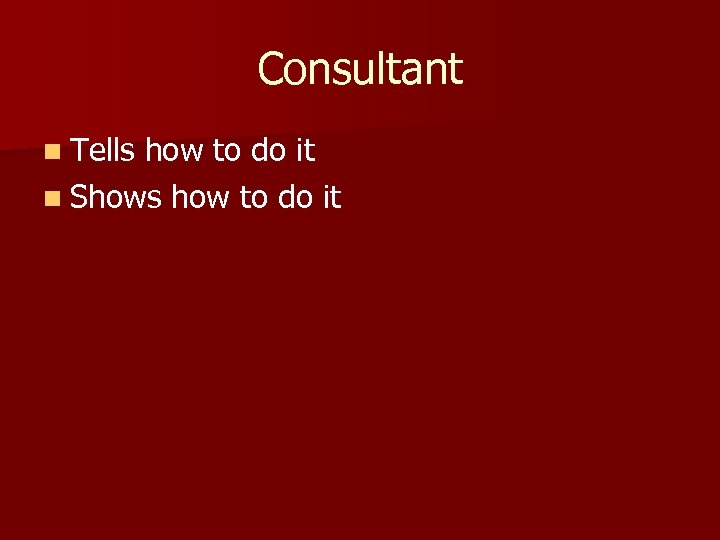 Consultant

- Tells how to do it
- Shows how to do it